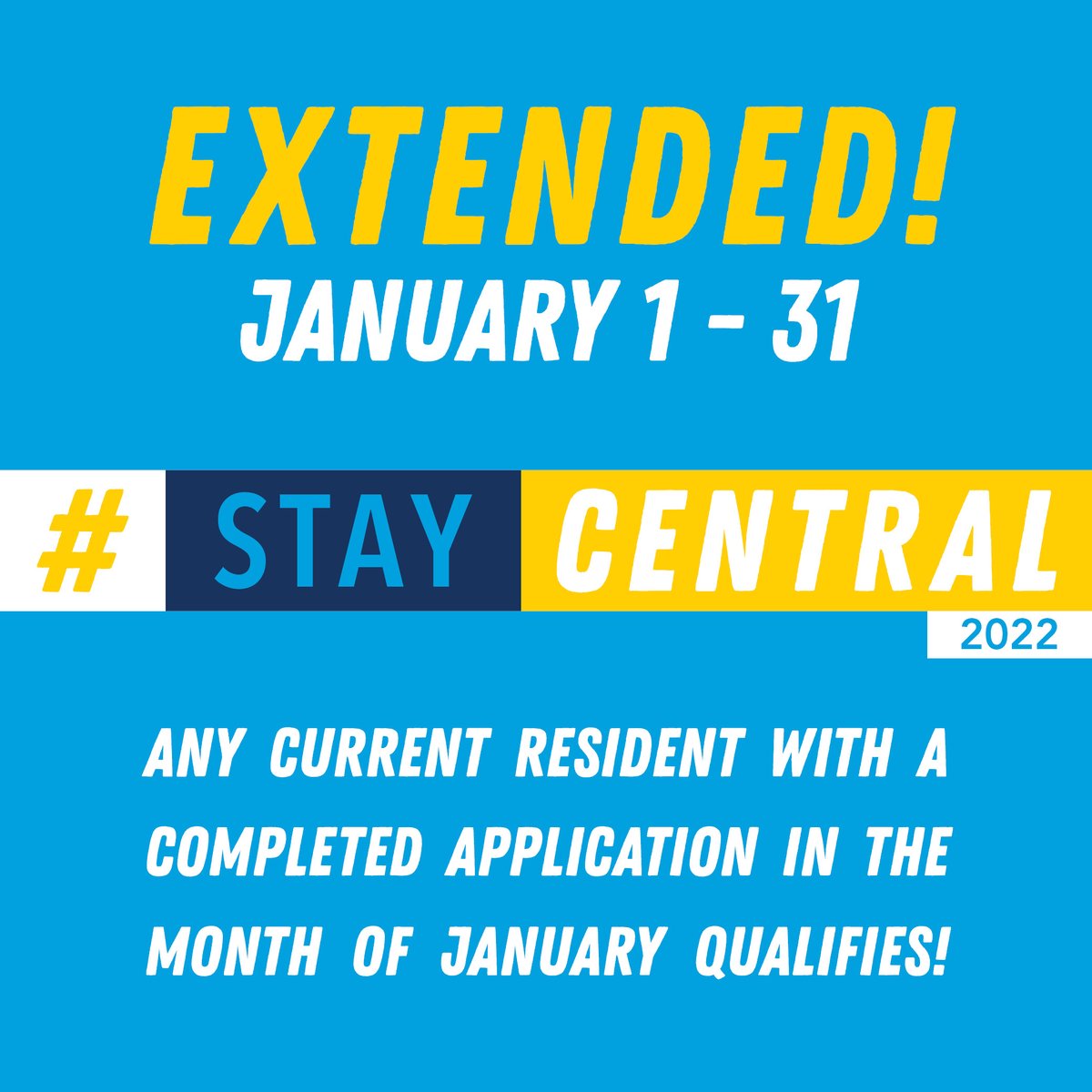 EXTENDED!
JANUARY 1 - 31

# STAY CENTRAL
2022

ANY CURRENT RESIDENT WITH A COMPLETED APPLICATION IN THE MONTH OF JANUARY QUALIFIES!